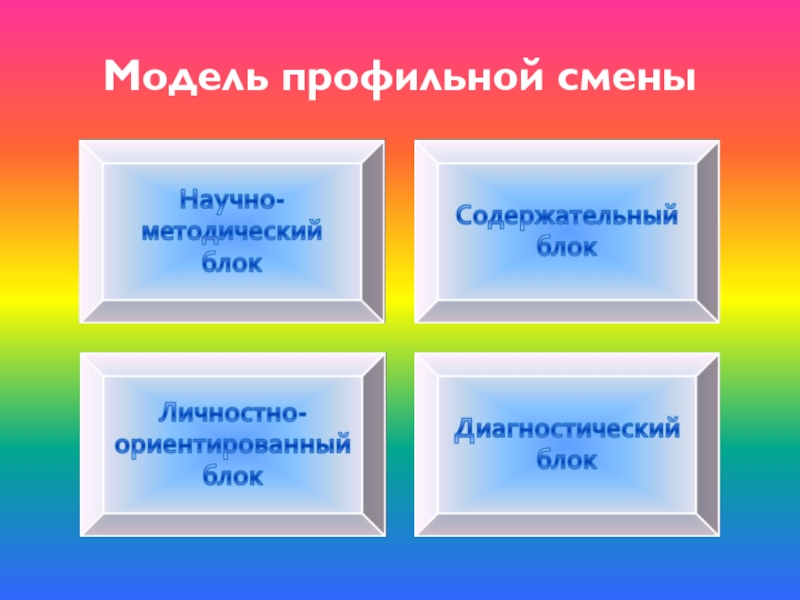 Модель профильной смены

Научно-методический блок

Содержательный блок

Личностно-ориентированный блок

Диагностический блок